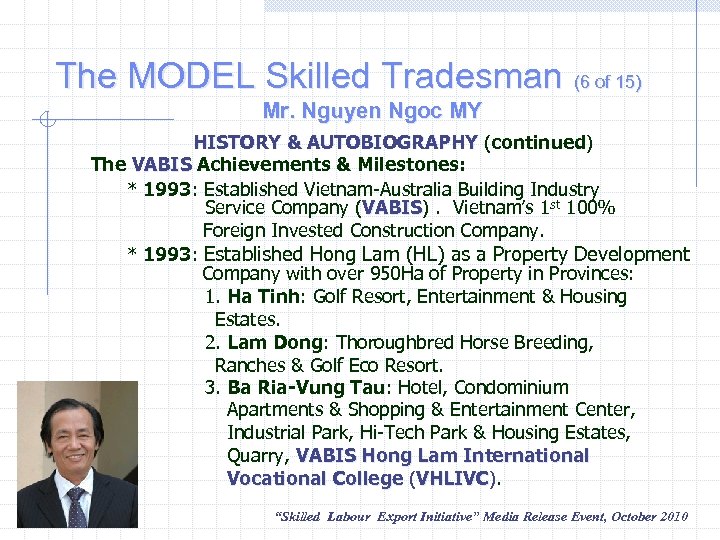 The MODEL Skilled Tradesman (6 of 15)

Mr. Nguyen Ngoc MY

HISTORY & AUTOBIOGRAPHY (continued)

The VABIS Achievements & Milestones:

* 1993: Established Vietnam-Australia Building Industry Service Company (VABIS) . Vietnam's $1^{st}$ 100% Foreign Invested Construction Company.

* 1993: Established Hong Lam (HL) as a Property Development Company with over 950Ha of Property in Provinces:

1. Ha Tinh: Golf Resort, Entertainment & Housing Estates.

2. Lam Dong: Thoroughbred Horse Breeding, Ranches & Golf Eco Resort.

3. Ba Ria-Vung Tau: Hotel, Condominium Apartments & Shopping & Entertainment Center, Industrial Park, Hi-Tech Park & Housing Estates, Quarry, VABIS Hong Lam International Vocational College (VHLIVC).

"Skilled Labour Export Initiative" Media Release Event, October 2010